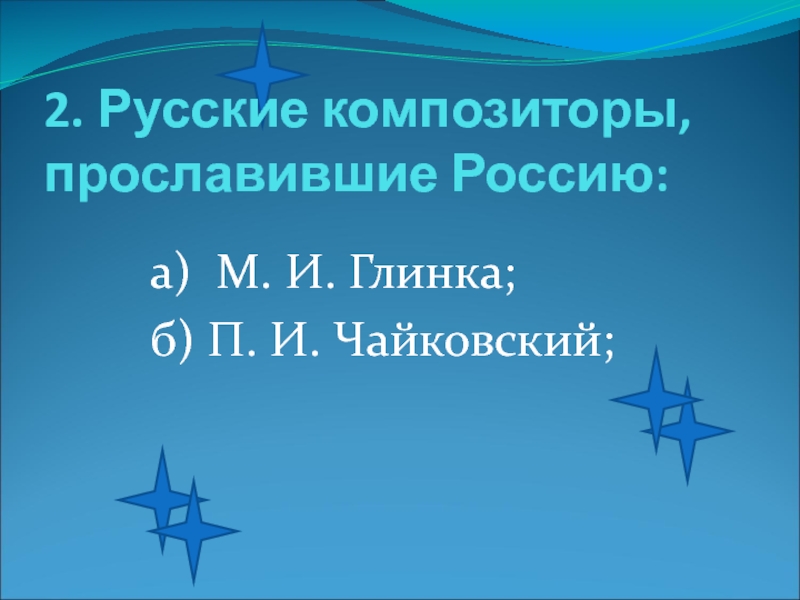 2. Русские композиторы, прославившие Россию:

а) М. И. Глинка;

б) П. И. Чайковский;